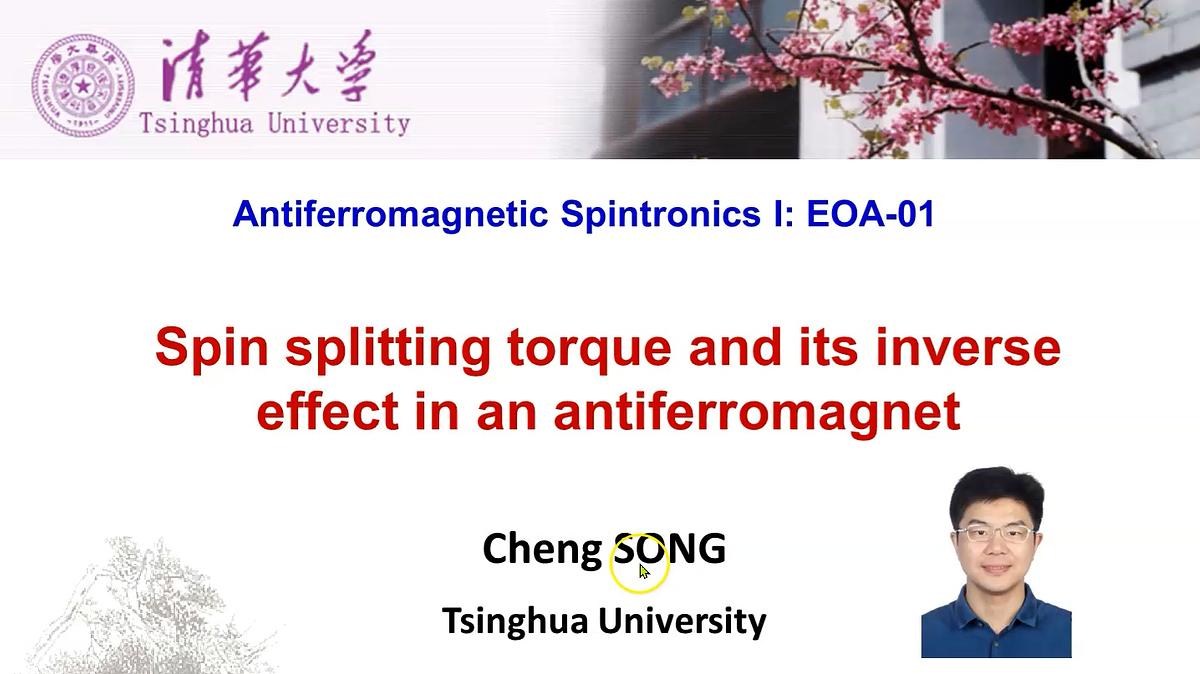 清華大學
Tsinghua University

Antiferromagnetic Spintronics I: EOA-01

Spin splitting torque and its inverse effect in an antiferromagnet

Cheng SONG

Tsinghua University